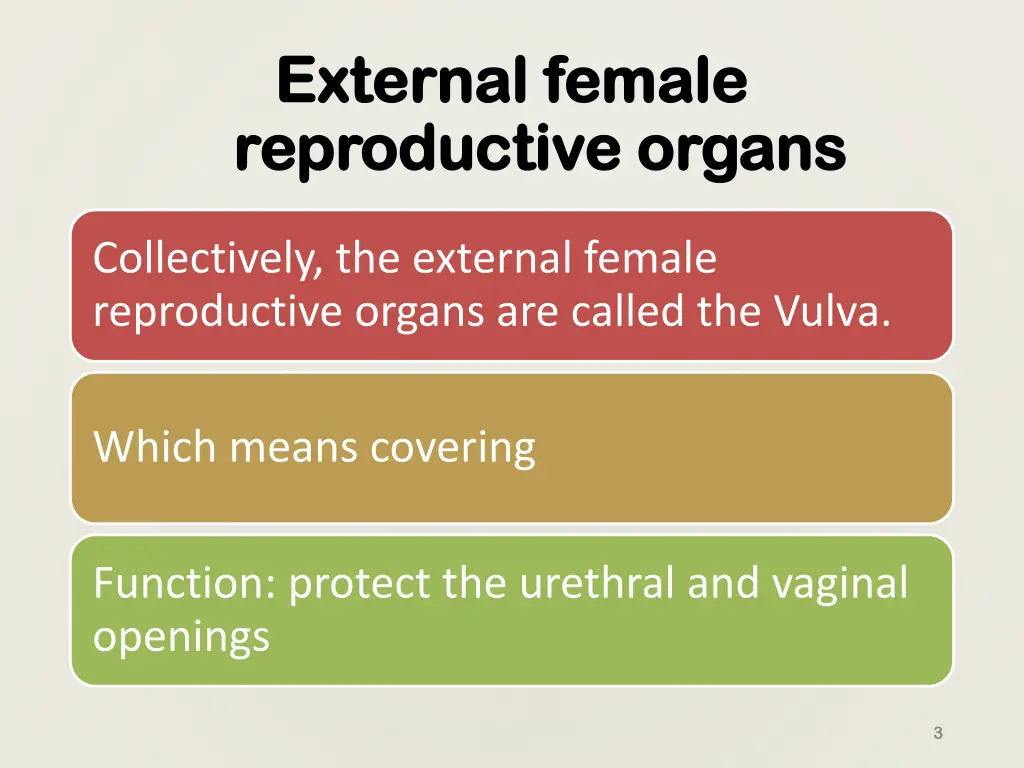 External female reproductive organs

Collectively, the external female reproductive organs are called the Vulva.

Which means covering

Function: protect the urethral and vaginal openings

3